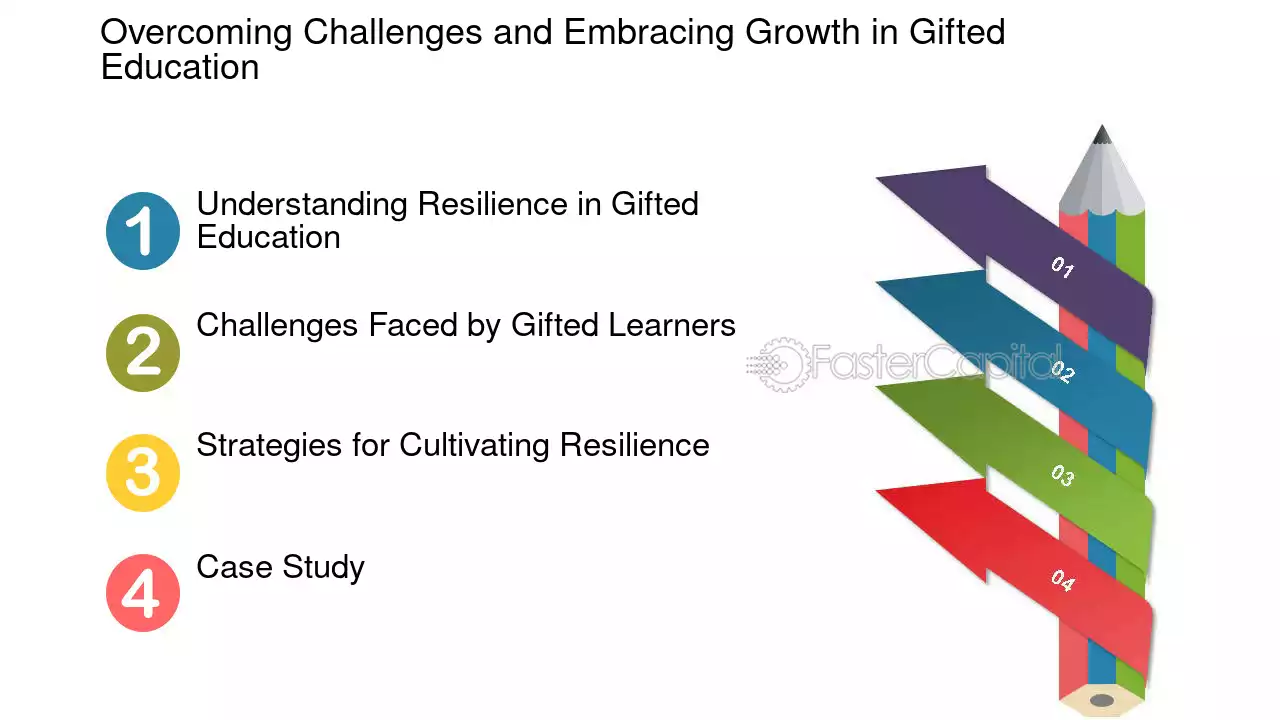 Overcoming Challenges and Embracing Growth in Gifted Education

1
Understanding Resilience in Gifted Education

2
Challenges Faced by Gifted Learners

3
Strategies for Cultivating Resilience

4
Case Study

01

02

03

04

FasterCapital